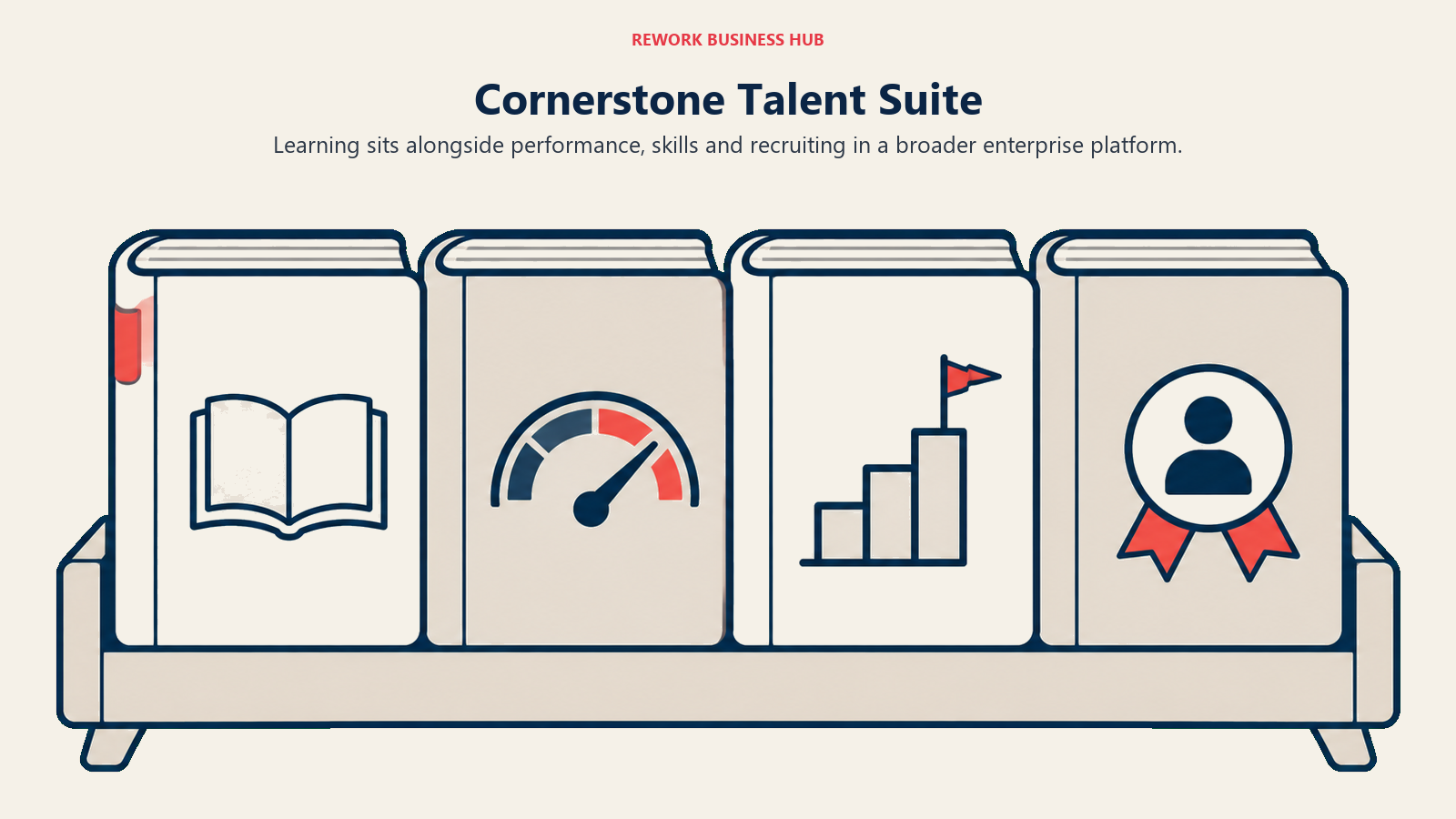 REWORK BUSINESS HUB

Cornerstone Talent Suite

Learning sits alongside performance, skills and recruiting in a broader enterprise platform.